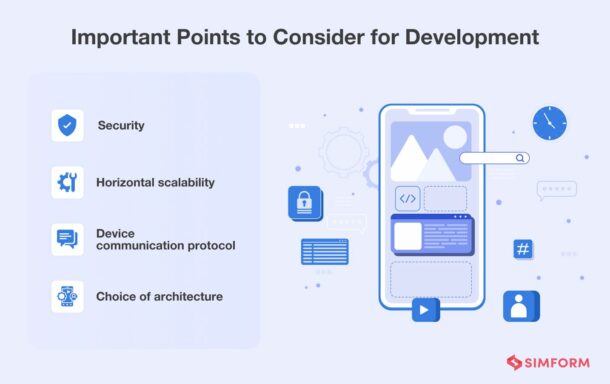 Important Points to Consider for Development

Security

Horizontal scalability

Device communication protocol

Choice of architecture

</>

#

SIMFORM